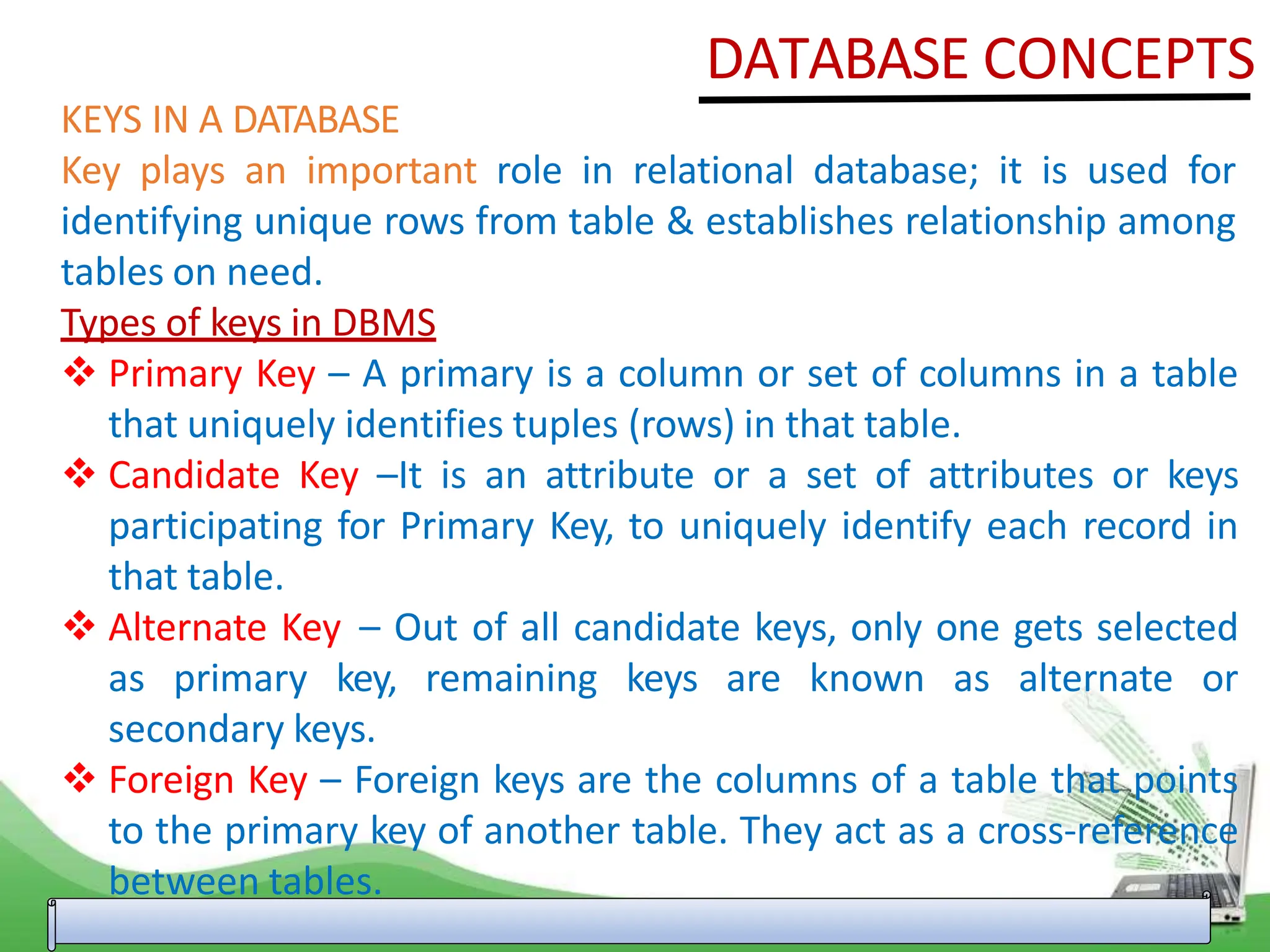 DATABASE CONCEPTS

KEYS IN A DATABASE

Key plays an important role in relational database; it is used for identifying unique rows from table & establishes relationship among tables on need.

Types of keys in DBMS

❖ Primary Key – A primary is a column or set of columns in a table that uniquely identifies tuples (rows) in that table.

❖ Candidate Key –It is an attribute or a set of attributes or keys participating for Primary Key, to uniquely identify each record in that table.

❖ Alternate Key – Out of all candidate keys, only one gets selected as primary key, remaining keys are known as alternate or secondary keys.

❖ Foreign Key – Foreign keys are the columns of a table that points to the primary key of another table. They act as a cross-reference between tables.